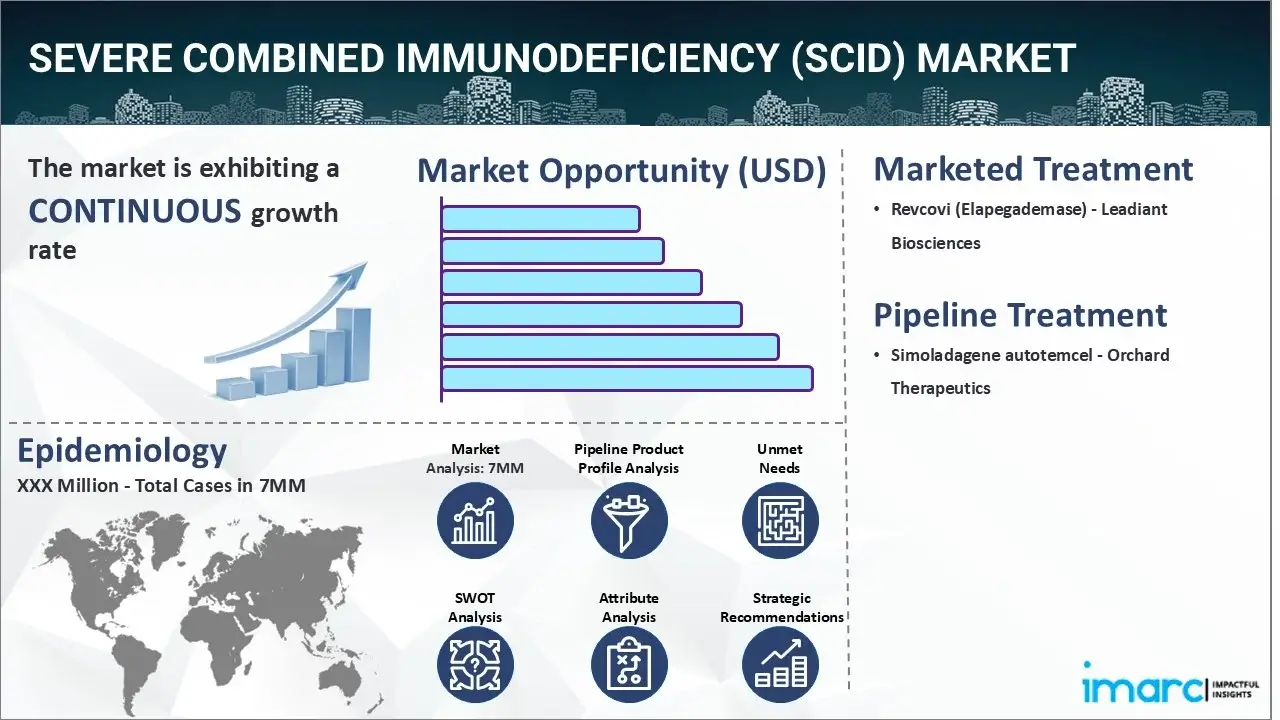 SEVERE COMBINED IMMUNODEFICIENCY (SCID) MARKET

The market is exhibiting a CONTINUOUS growth rate

Market Opportunity (USD)

Marketed Treatment

• Revcovi (Elapegademase) - Leadiant Biosciences

Pipeline Treatment

• Simoladagene autotemcel - Orchard Therapeutics

Epidemiology

XXX Million - Total Cases in 7MM

Market Analysis: 7MM

Pipeline Product Profile Analysis

Unmet Needs

SWOT Analysis

Attribute Analysis

Strategic Recommendations

imarc IMPACTFUL INSIGHTS